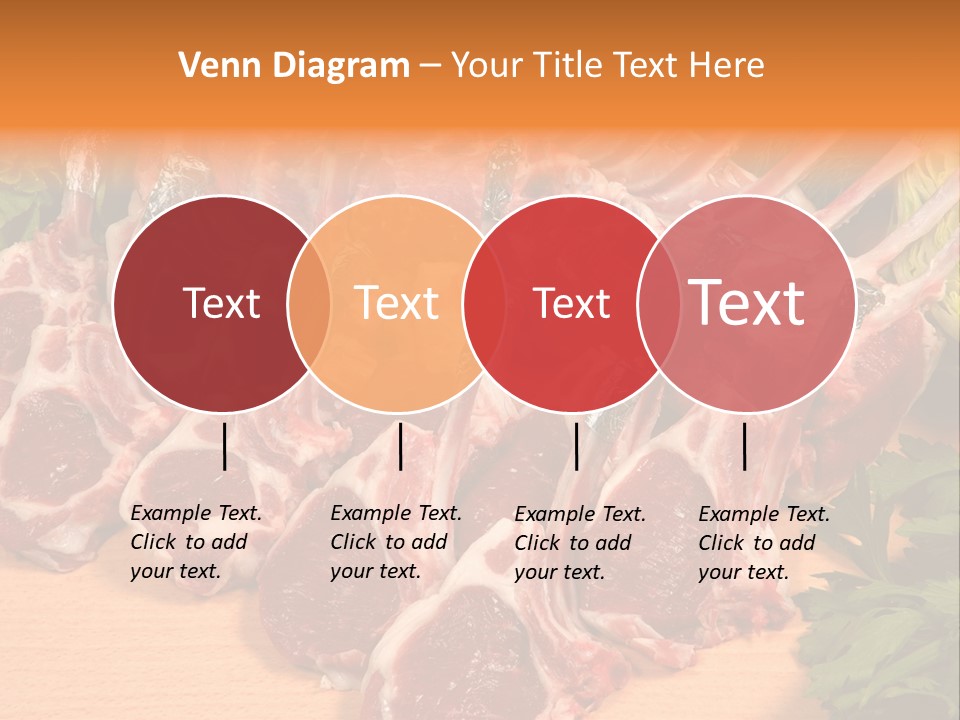 Venn Diagram – Your Title Text Here

Text

Text

Text

Text

Example Text. Click to add your text.

Example Text. Click to add your text.

Example Text. Click to add your text.

Example Text. Click to add your text.